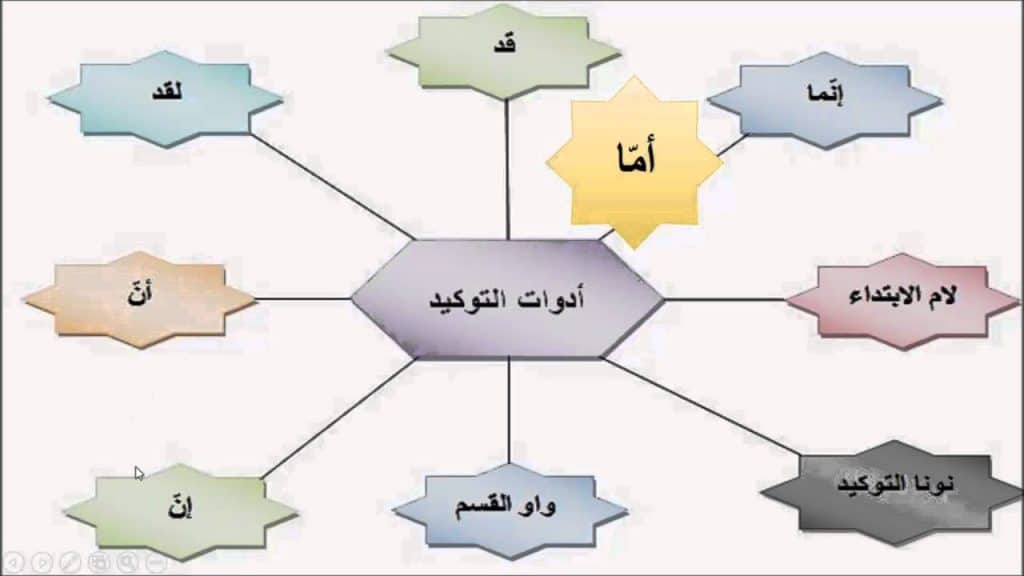 أدوات التوكيد

قد

إنّما

أمّا

لام الابتداء

نونا التوكيد

واو القسم

إنّ

أنّ

لقد